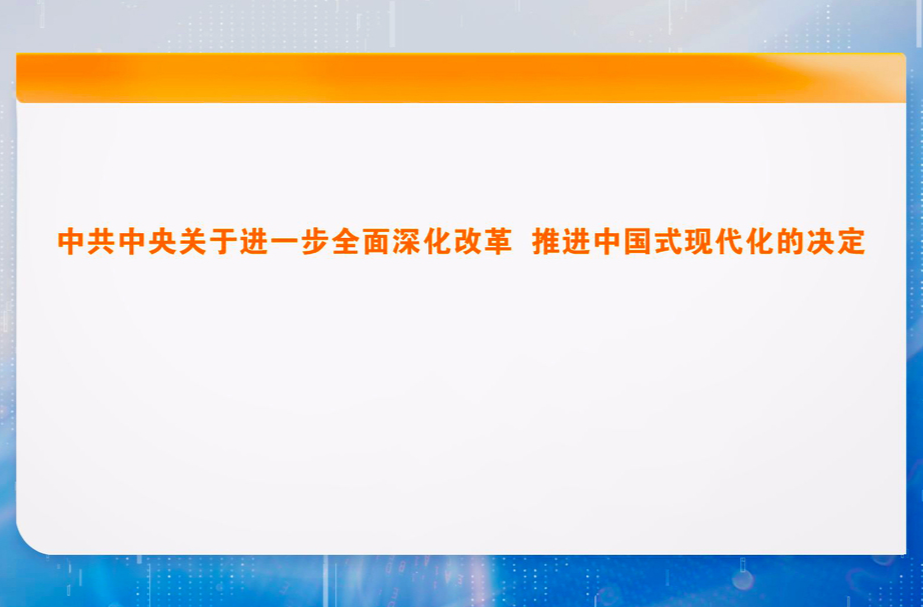 中共中央关于进一步全面深化改革 推进中国式现代化的决定